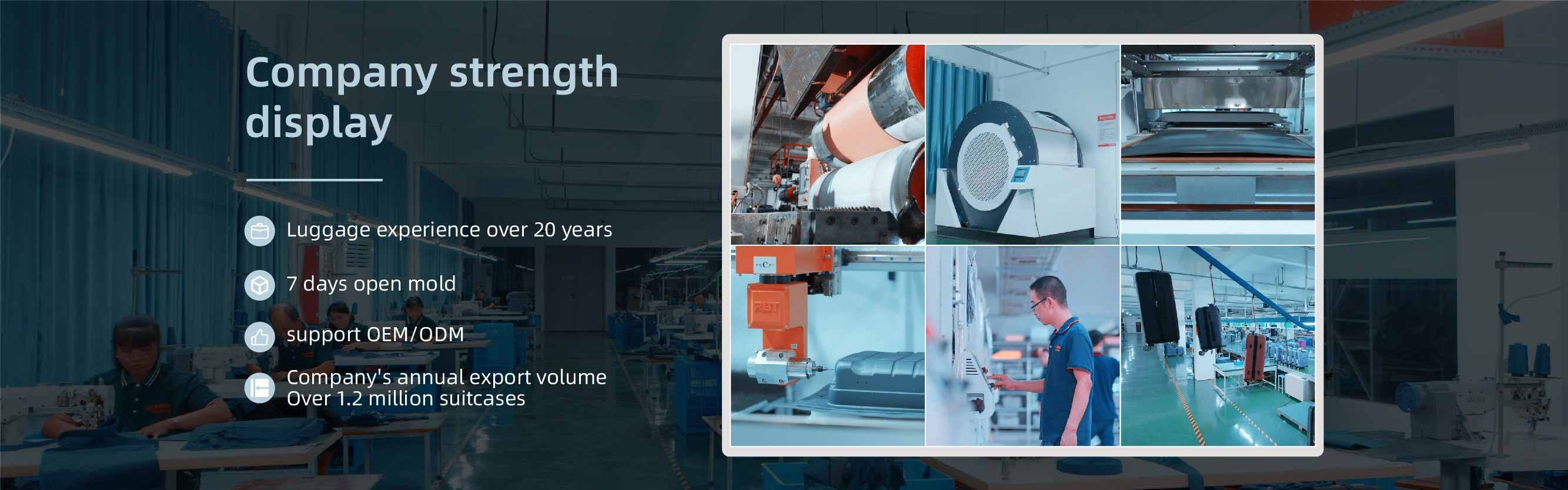 Company strength display

Luggage experience over 20 years

7 days open mold

support OEM/ODM

Company's annual export volume Over 1.2 million suitcases